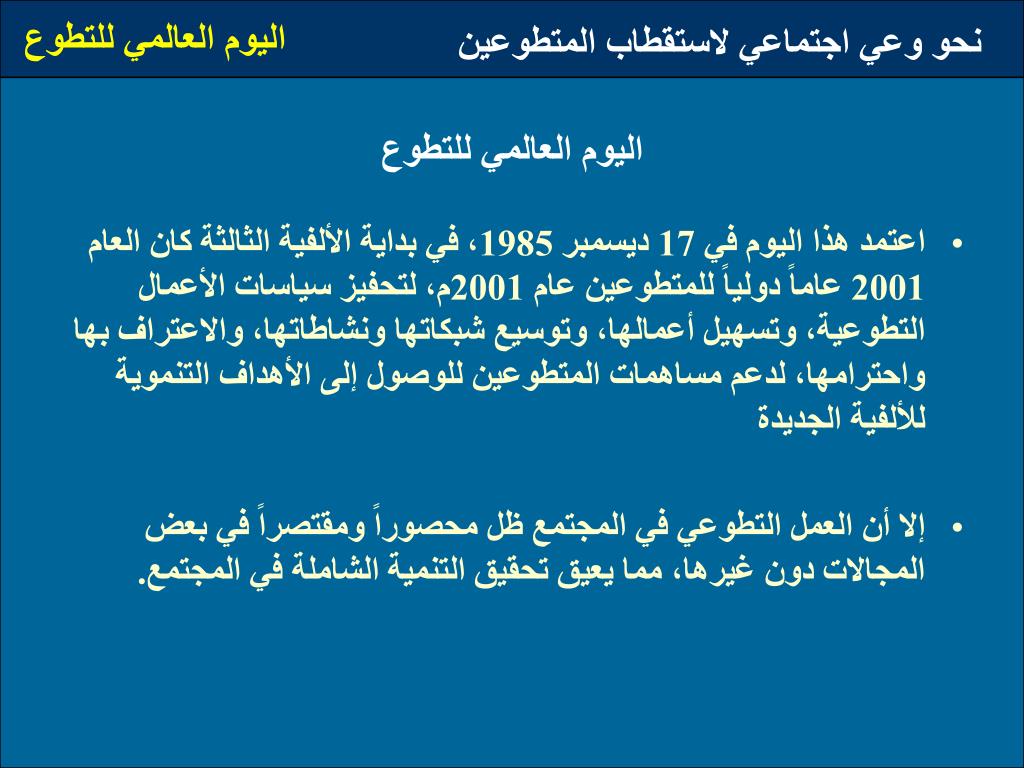 نحو وعي اجتماعي لاستقطاب المتطوعين

اليوم العالمي للتطوع

اليوم العالمي للتطوع

• اعتمد هذا اليوم في 17 ديسمبر 1985، في بداية الألفية الثالثة كان العام 2001 عاماً دولياً للمتطوعين عام 2001م، لتحفيز سياسات الأعمال التطوعية، وتسهيل أعمالها، وتوسيع شبكاتها ونشاطاتها، والاعتراف بها واحترامها، لدعم مساهمات المتطوعين للوصول إلى الأهداف التنموية للألفية الجديدة

• إلا أن العمل التطوعي في المجتمع ظل محصوراً ومقتصراً في بعض المجالات دون غيرها، مما يعيق تحقيق التنمية الشاملة في المجتمع.